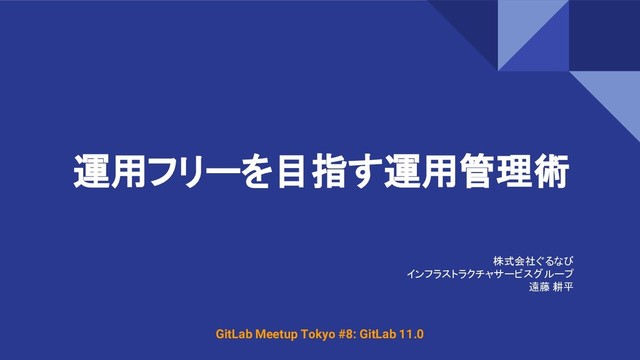 運用フリーを目指す運用管理術

株式会社ぐるなび
インフラストラクチャサービスグループ
遠藤 耕平

GitLab Meetup Tokyo #8: GitLab 11.0